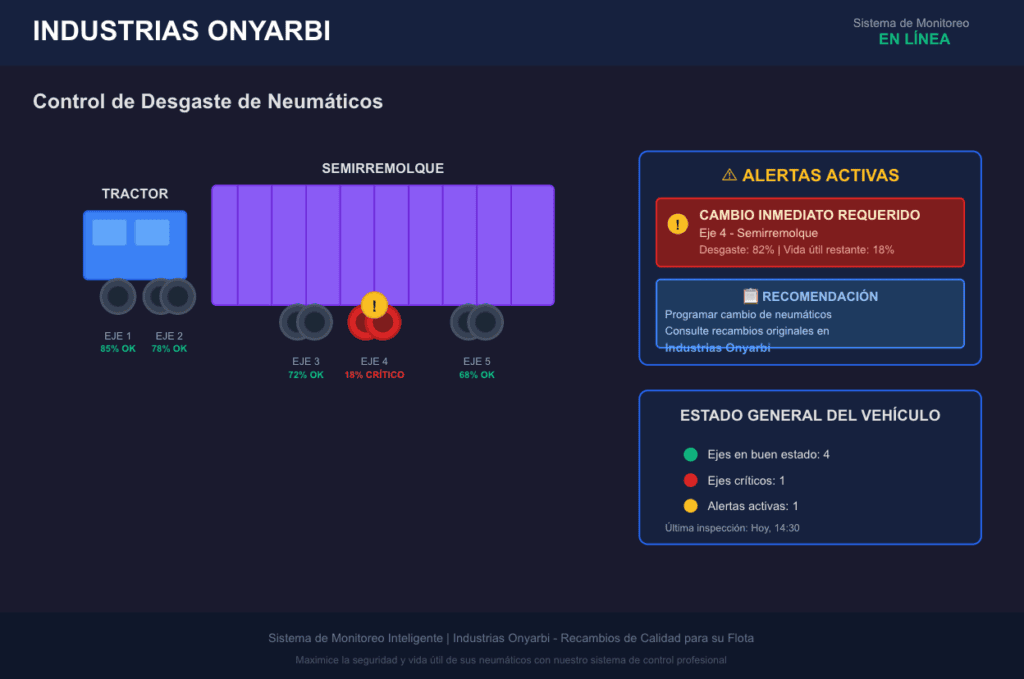 INDUSTRIAS ONYARBI

Sistema de Monitoreo
EN LÍNEA

Control de Desgaste de Neumáticos

TRACTOR

SEMIRREMOLQUE

!

EJE 1
85% OK

EJE 2
78% OK

EJE 3
72% OK

EJE 4
18% CRÍTICO

EJE 5
68% OK

⚠ ALERTAS ACTIVAS

!
CAMBIO INMEDIATO REQUERIDO
Eje 4 - Semirremolque
Desgaste: 82% | Vida útil restante: 18%

📋 RECOMENDACIÓN
Programar cambio de neumáticos
Consulte recambios originales en
Industrias Onyarbi

ESTADO GENERAL DEL VEHÍCULO

Ejes en buen estado: 4
Ejes críticos: 1
Alertas activas: 1

Última inspección: Hoy, 14:30

Sistema de Monitoreo Inteligente | Industrias Onyarbi - Recambios de Calidad para su Flota

Maximice la seguridad y vida útil de sus neumáticos con nuestro sistema de control profesional